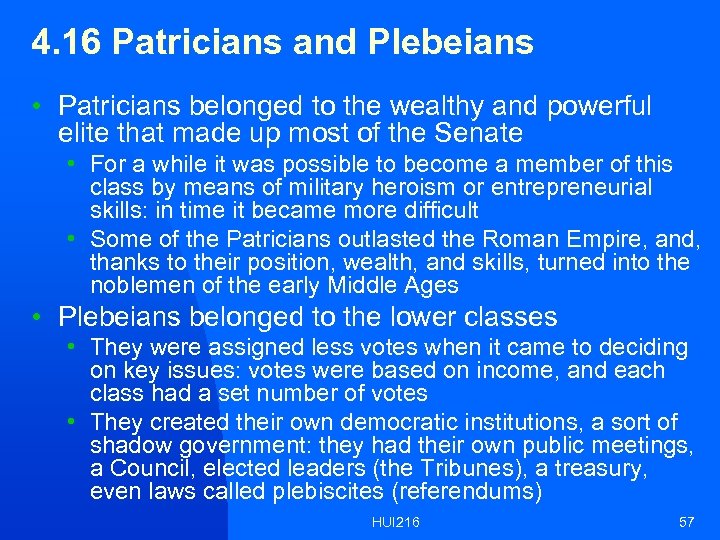 4.16 Patricians and Plebeians

• Patricians belonged to the wealthy and powerful elite that made up most of the Senate
  • For a while it was possible to become a member of this class by means of military heroism or entrepreneurial skills: in time it became more difficult
  • Some of the Patricians outlasted the Roman Empire, and, thanks to their position, wealth, and skills, turned into the noblemen of the early Middle Ages
• Plebeians belonged to the lower classes
  • They were assigned less votes when it came to deciding on key issues: votes were based on income, and each class had a set number of votes
  • They created their own democratic institutions, a sort of shadow government: they had their own public meetings, a Council, elected leaders (the Tribunes), a treasury, even laws called plebiscites (referendums)

HUI216

57